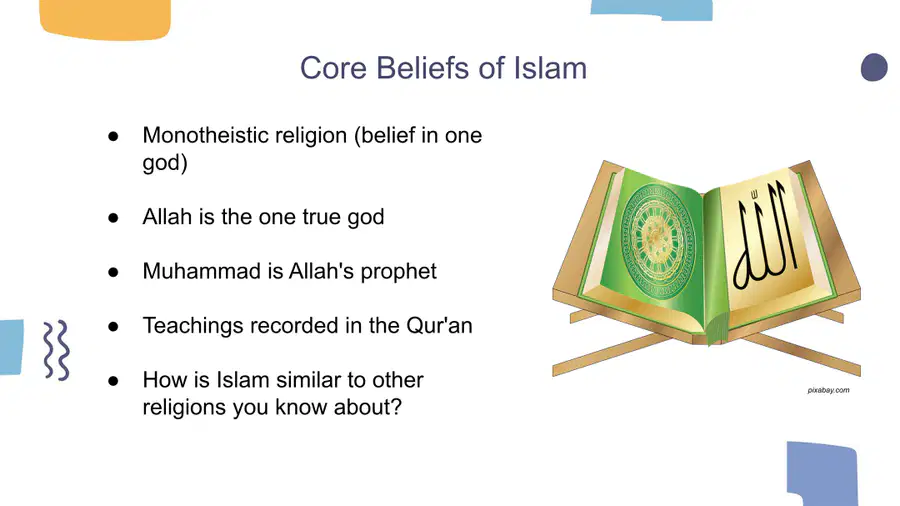 Core Beliefs of Islam

● Monotheistic religion (belief in one god)

● Allah is the one true god

● Muhammad is Allah's prophet

● Teachings recorded in the Qur'an

● How is Islam similar to other religions you know about?

الله

pixabay.com